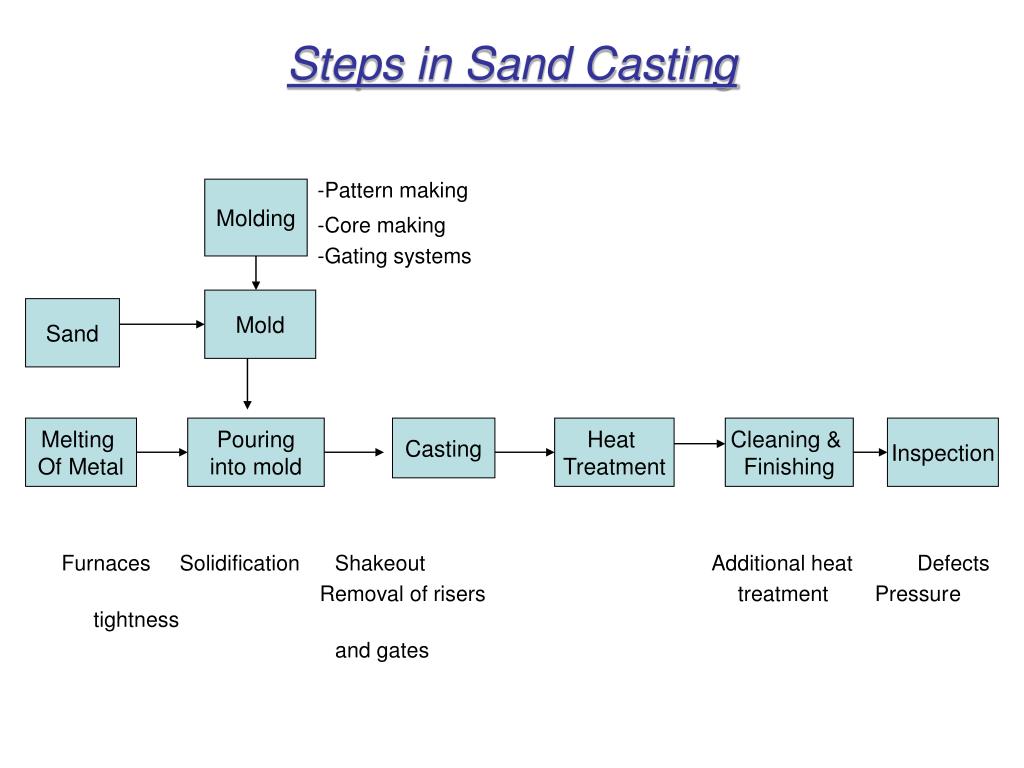 Steps in Sand Casting

Molding

-Pattern making
-Core making
-Gating systems

Sand

Mold

Melting Of Metal

Pouring into mold

Casting

Heat Treatment

Cleaning & Finishing

Inspection

Furnaces Solidification Shakeout Additional heat Defects
Removal of risers treatment Pressure tightness
and gates